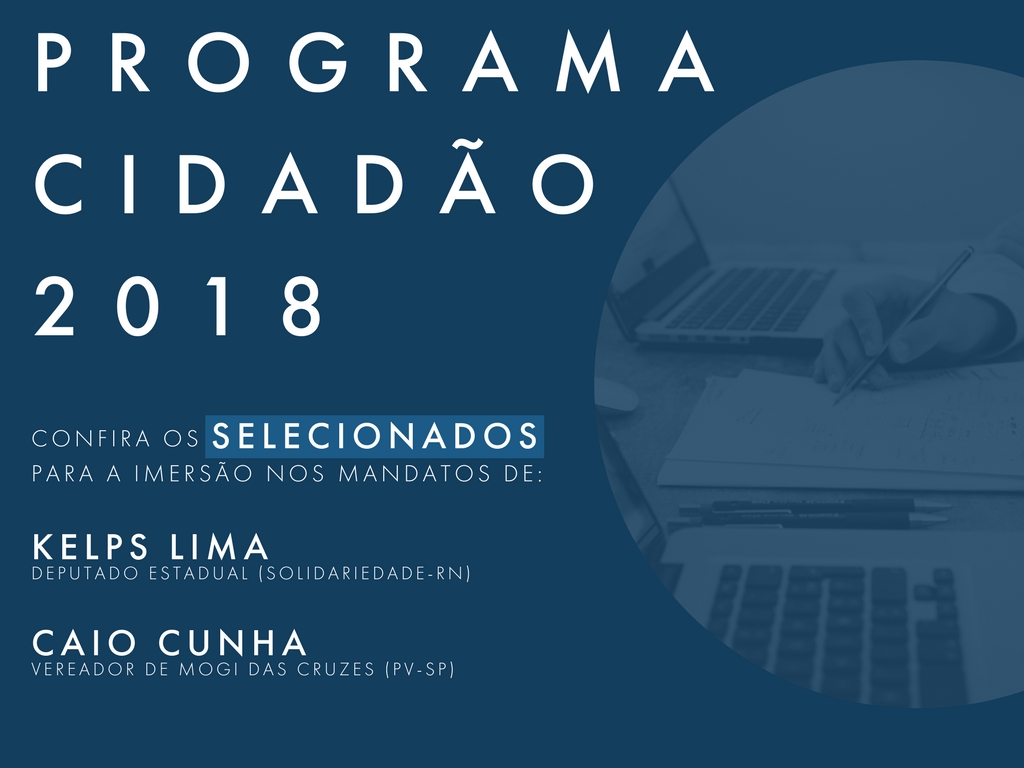 PROGRAMA
CIDADÃO
2018

CONFIRA OS SELECIONADOS
PARA A IMERSÃO NOS MANDATOS DE:

KELPS LIMA
DEPUTADO ESTADUAL (SOLIDARIEDADE-RN)

CAIO CUNHA
VEREADOR DE MOGI DAS CRUZES (PV-SP)